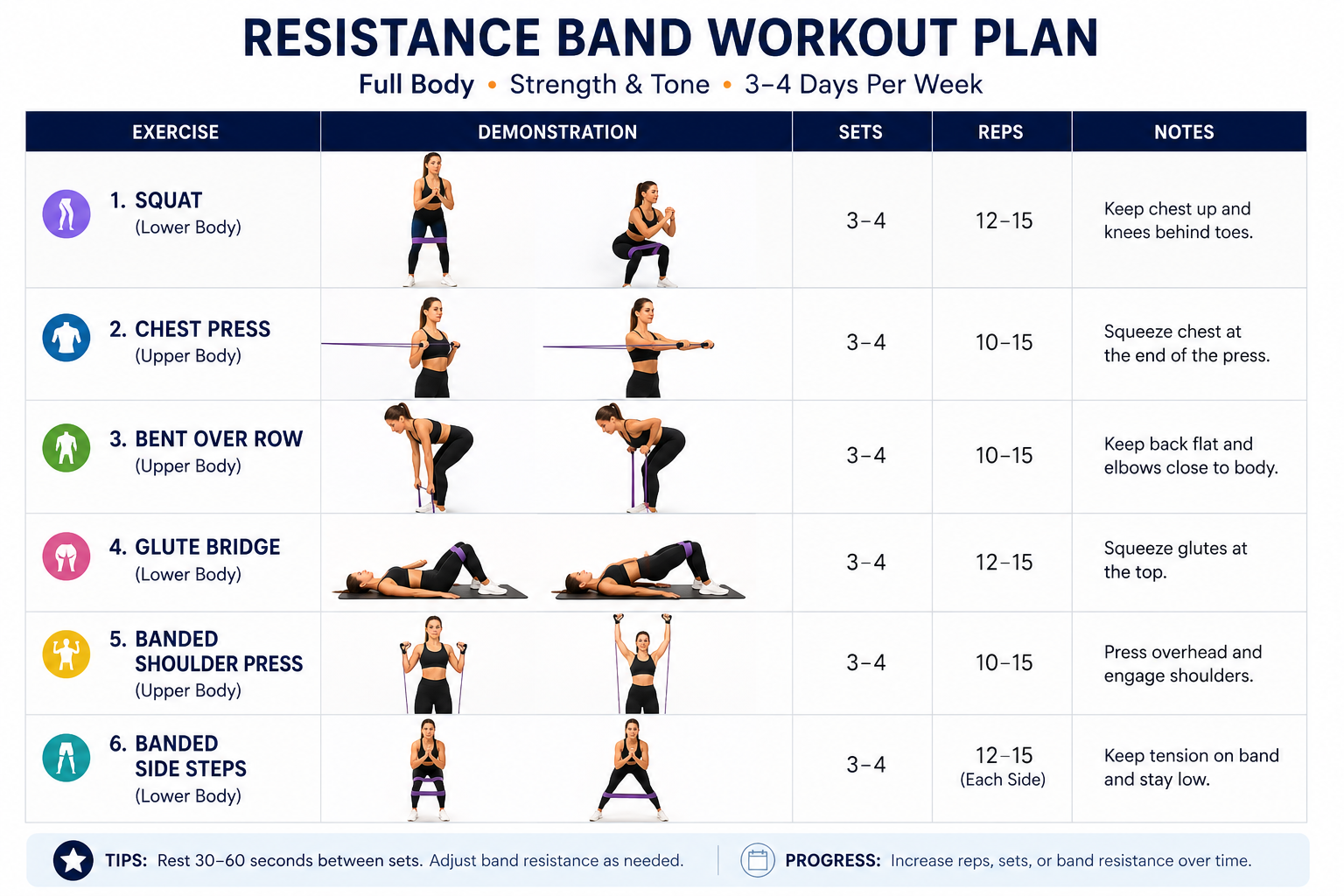 RESISTANCE BAND WORKOUT PLAN

Full Body • Strength & Tone • 3–4 Days Per Week

| EXERCISE | DEMONSTRATION | SETS | REPS | NOTES |
|---|---|---|---|---|
| 1. SQUAT (Lower Body) | | 3–4 | 12–15 | Keep chest up and knees behind toes. |
| 2. CHEST PRESS (Upper Body) | | 3–4 | 10–15 | Squeeze chest at the end of the press. |
| 3. BENT OVER ROW (Upper Body) | | 3–4 | 10–15 | Keep back flat and elbows close to body. |
| 4. GLUTE BRIDGE (Lower Body) | | 3–4 | 12–15 | Squeeze glutes at the top. |
| 5. BANDED SHOULDER PRESS (Upper Body) | | 3–4 | 10–15 | Press overhead and engage shoulders. |
| 6. BANDED SIDE STEPS (Lower Body) | | 3–4 | 12–15 (Each Side) | Keep tension on band and stay low. |

TIPS: Rest 30–60 seconds between sets. Adjust band resistance as needed.

PROGRESS: Increase reps, sets, or band resistance over time.